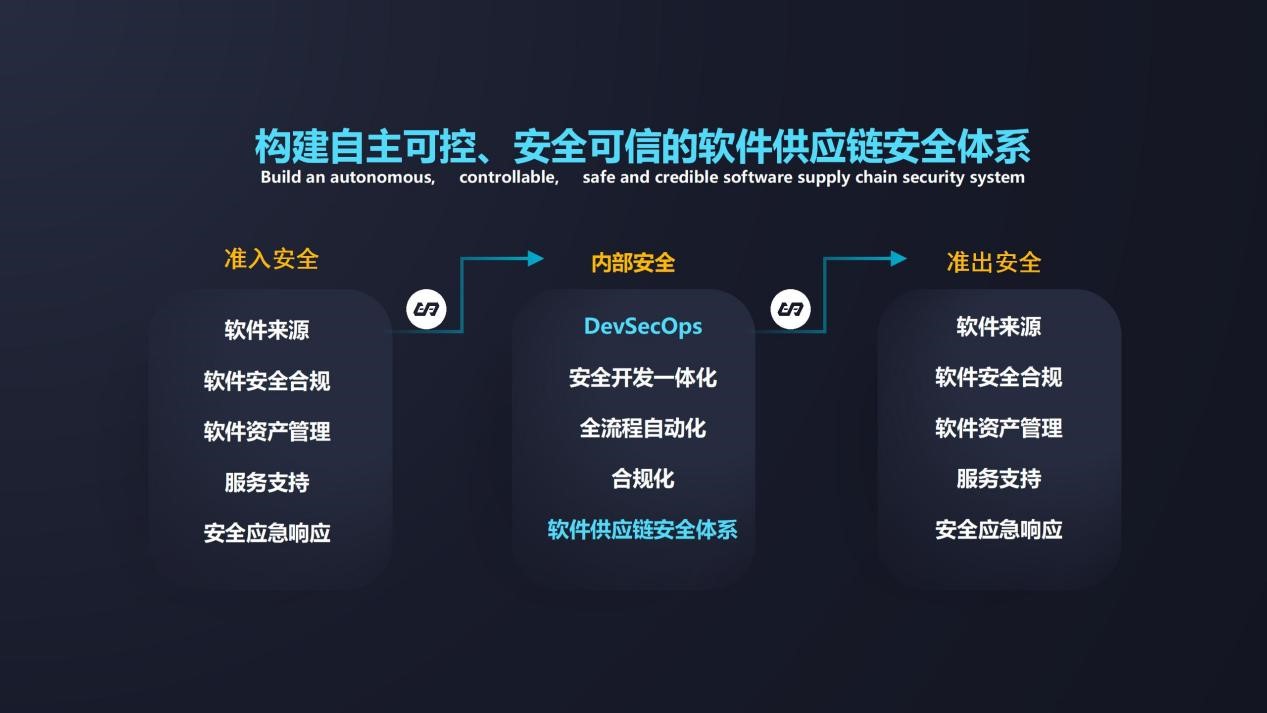 构建自主可控、安全可信的软件供应链安全体系
Build an autonomous, controllable, safe and credible software supply chain security system

准入安全

软件来源
软件安全合规
软件资产管理
服务支持
安全应急响应

内部安全

DevSecOps
安全开发一体化
全流程自动化
合规化
软件供应链安全体系

准出安全

软件来源
软件安全合规
软件资产管理
服务支持
安全应急响应